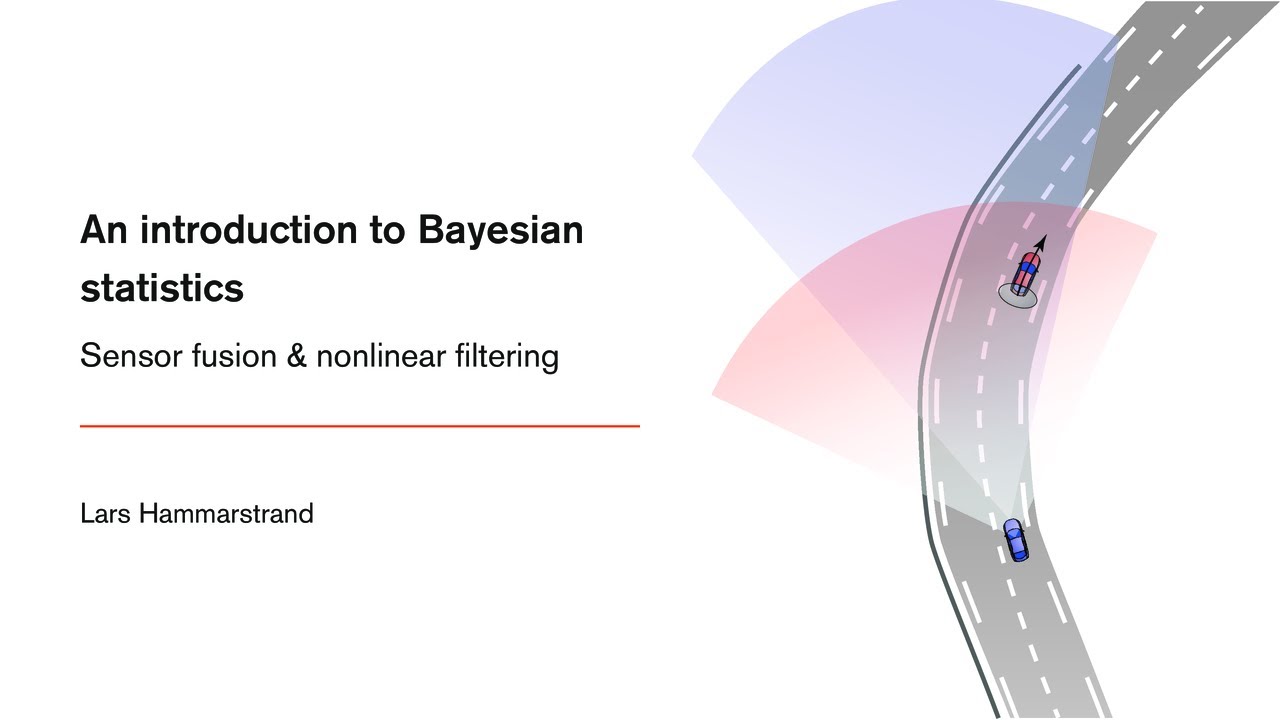 An introduction to Bayesian statistics

Sensor fusion & nonlinear filtering

Lars Hammarstrand